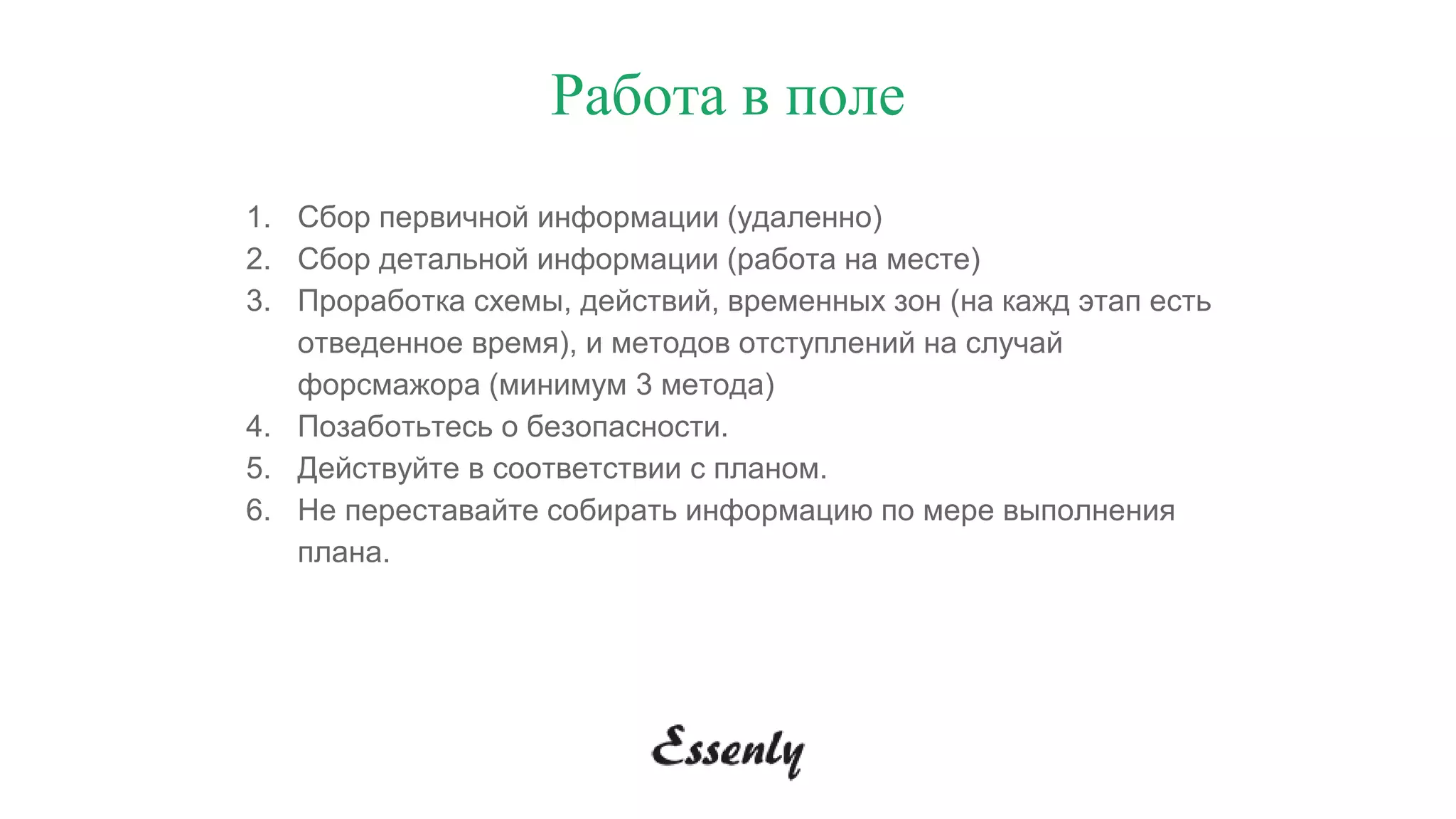 Работа в поле

1. Сбор первичной информации (удаленно)
2. Сбор детальной информации (работа на месте)
3. Проработка схемы, действий, временных зон (на кажд этап есть отведенное время), и методов отступлений на случай форсмажора (минимум 3 метода)
4. Позаботьтесь о безопасности.
5. Действуйте в соответствии с планом.
6. Не переставайте собирать информацию по мере выполнения плана.

Essenly